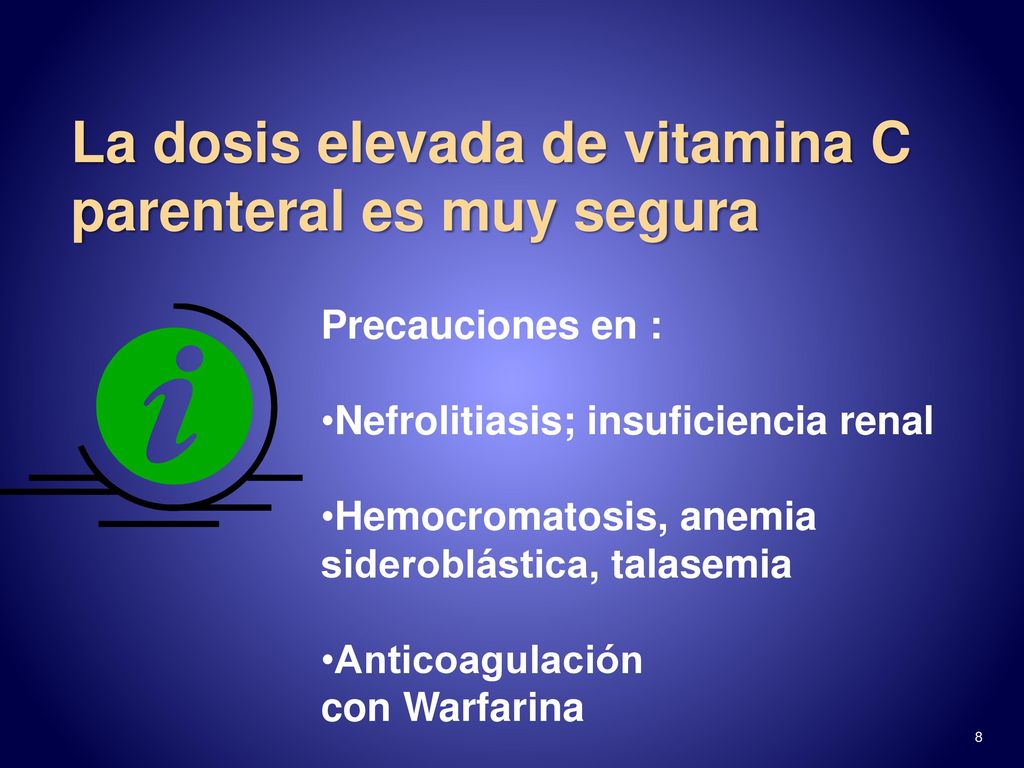 La dosis elevada de vitamina C parenteral es muy segura

i

Precauciones en :

•Nefrolitiasis; insuficiencia renal

•Hemocromatosis, anemia sideroblástica, talasemia

•Anticoagulación con Warfarina

8